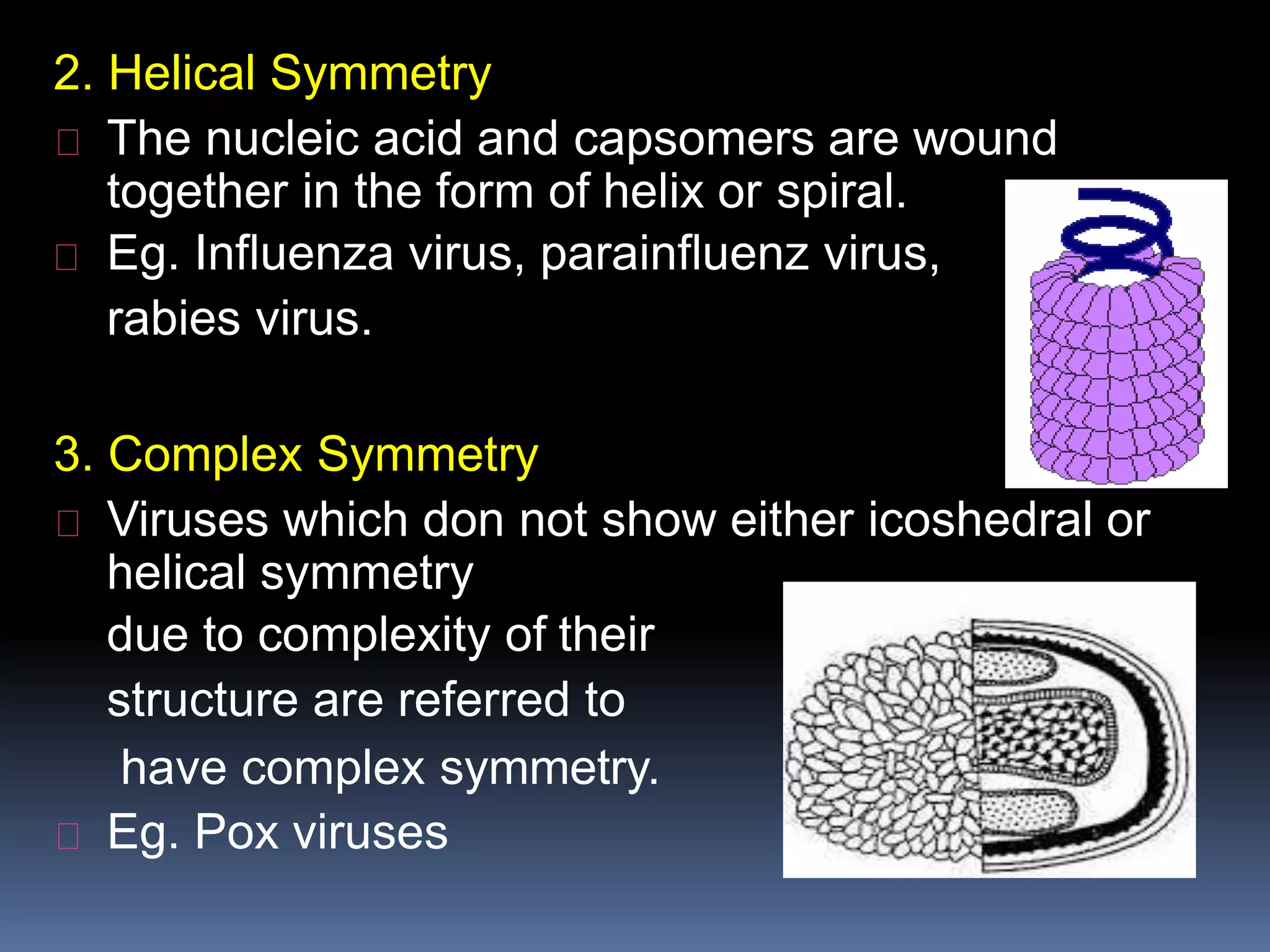 2. Helical Symmetry

The nucleic acid and capsomers are wound together in the form of helix or spiral.

Eg. Influenza virus, parainfluenz virus, rabies virus.

3. Complex Symmetry

Viruses which don not show either icoshedral or helical symmetry due to complexity of their structure are referred to have complex symmetry.

Eg. Pox viruses